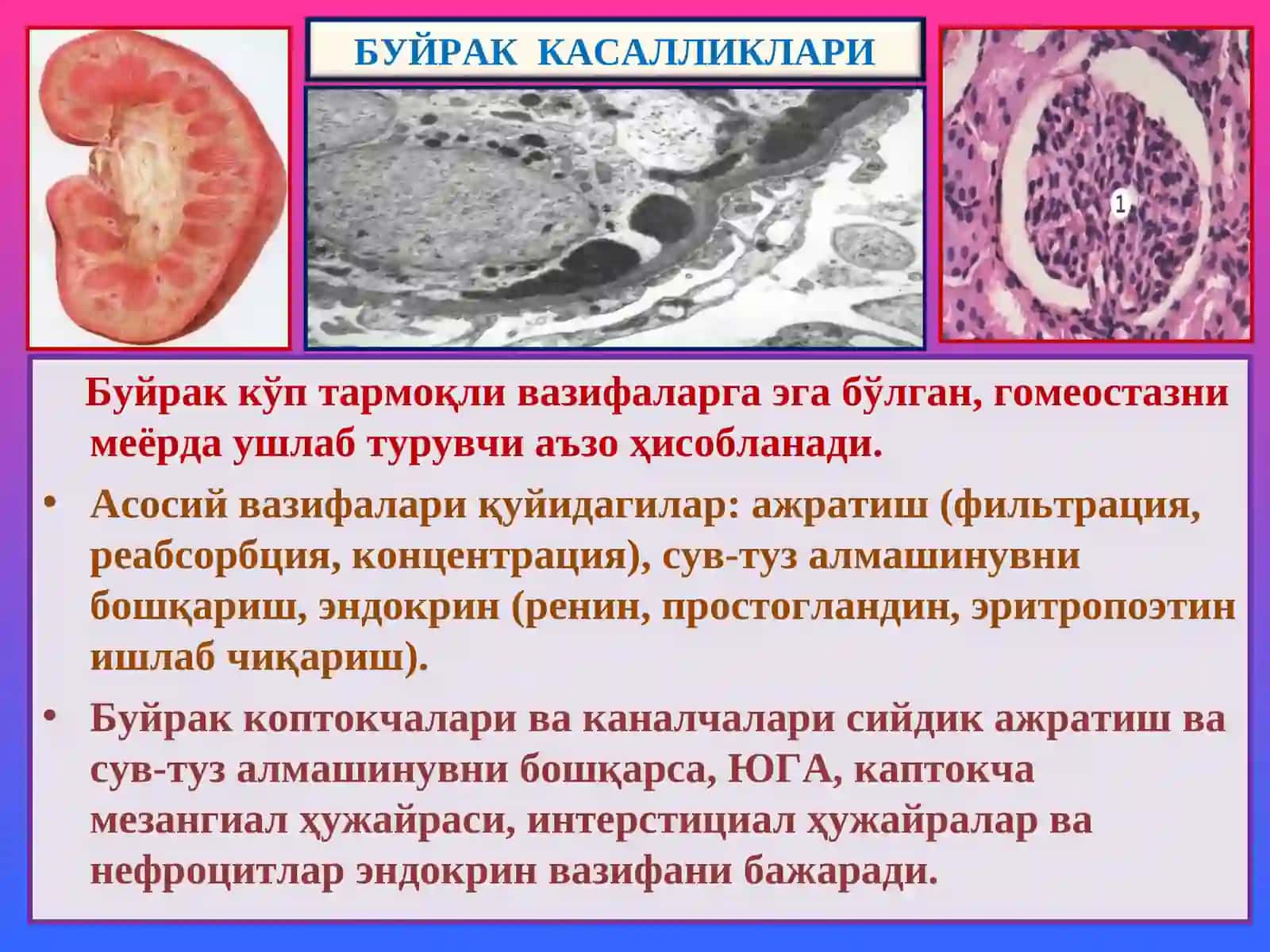 БУЙРАК КАСАЛЛИКЛАРИ

1

Буйрак кўп тармоқли вазифаларга эга бўлган, гомеостазни меёрда ушлаб турувчи аъзо ҳисобланади.

• Асосий вазифалари қуйидагилар: ажратиш (фильтрация, реабсорбция, концентрация), сув-туз алмашинувни бошқариш, эндокрин (ренин, простогландин, эритропоэтин ишлаб чиқариш).

• Буйрак коптокчалари ва каналчалари сийдик ажратиш ва сув-туз алмашинувни бошқарса, ЮГА, каптокча мезангиал ҳужайраси, интерстициал ҳужайралар ва нефроцитлар эндокрин вазифани бажаради.